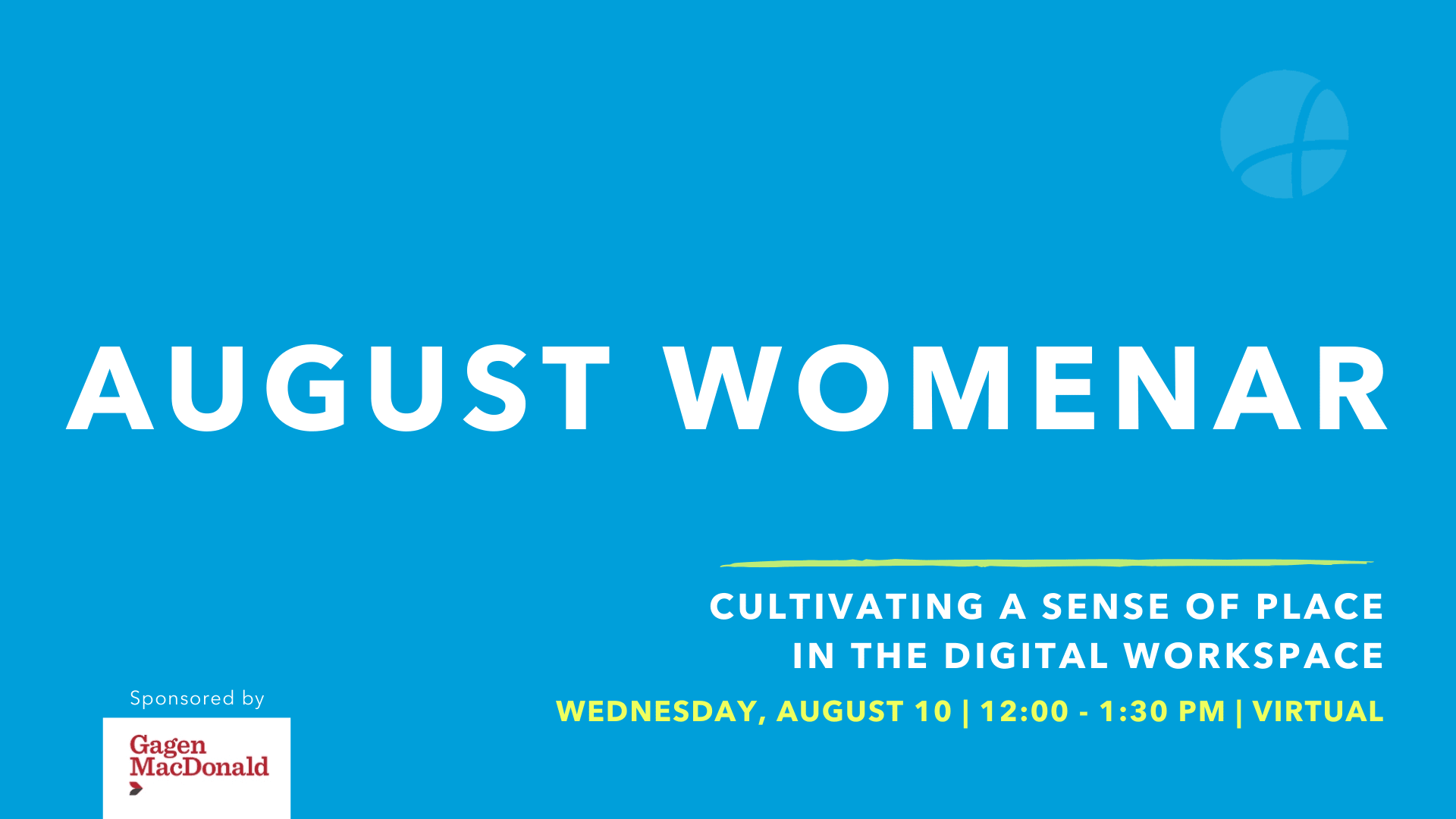 AUGUST WOMENAR

CULTIVATING A SENSE OF PLACE IN THE DIGITAL WORKSPACE

WEDNESDAY, AUGUST 10 | 12:00 - 1:30 PM | VIRTUAL

Sponsored by

Gagen MacDonald